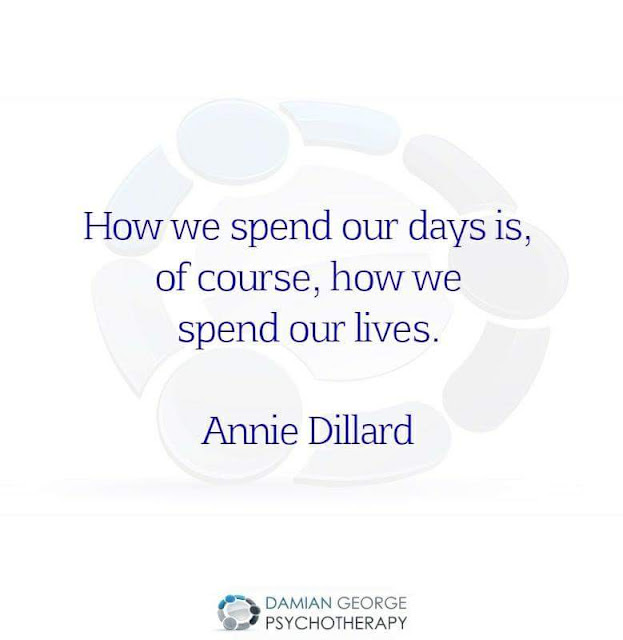 How we spend our days is, of course, how we spend our lives.

Annie Dillard

DAMIAN GEORGE
PSYCHOTHERAPY